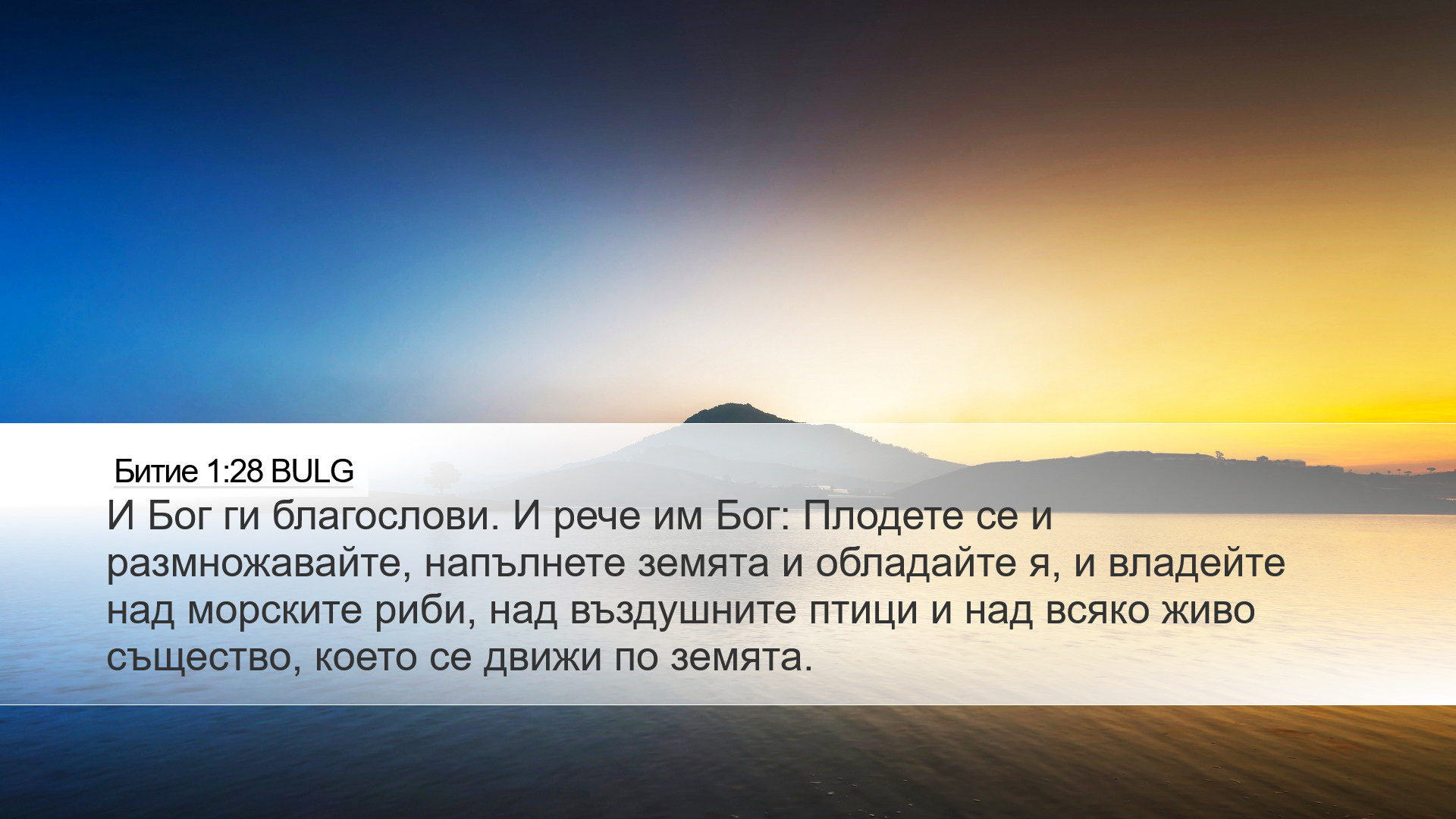 Битие 1:28 BULG

И Бог ги благослови. И рече им Бог: Плодете се и размножавайте, напълнете земята и обладайте я, и владейте над морските риби, над въздушните птици и над всяко живо същество, което се движи по земята.